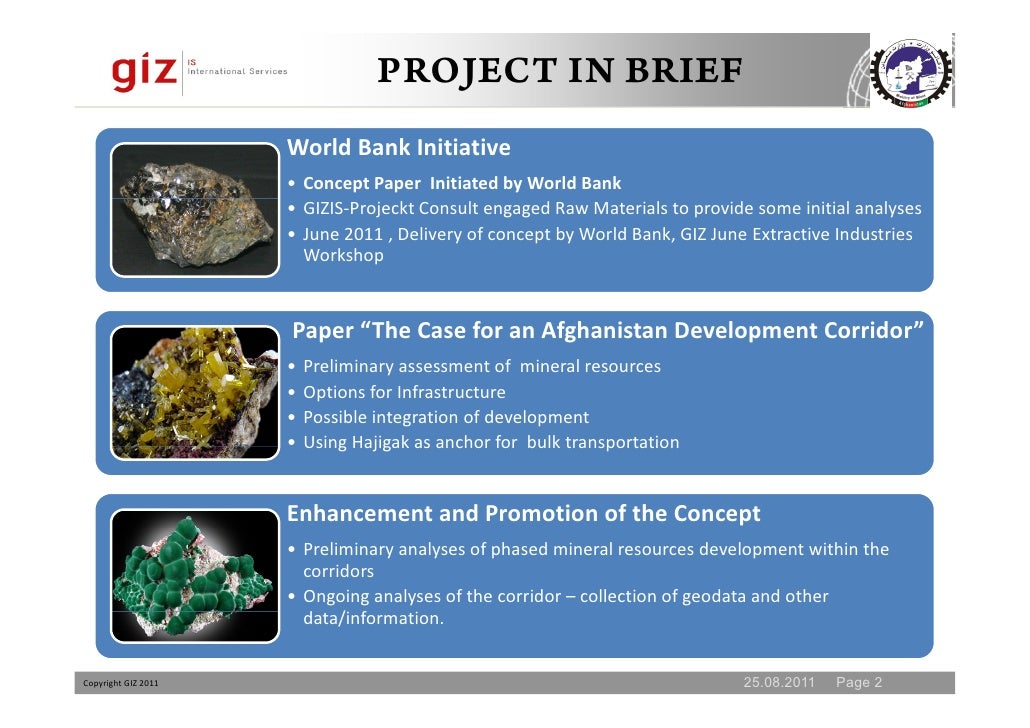 giz IS International Services

PROJECT IN BRIEF

World Bank Initiative
• Concept Paper Initiated by World Bank
• GIZIS-Projeckt Consult engaged Raw Materials to provide some initial analyses
• June 2011 , Delivery of concept by World Bank, GIZ June Extractive Industries Workshop

Paper “The Case for an Afghanistan Development Corridor”
• Preliminary assessment of mineral resources
• Options for Infrastructure
• Possible integration of development
• Using Hajigak as anchor for bulk transportation

Enhancement and Promotion of the Concept
• Preliminary analyses of phased mineral resources development within the corridors
• Ongoing analyses of the corridor – collection of geodata and other data/information.

Copyright GIZ 2011

25.08.2011 Page 2